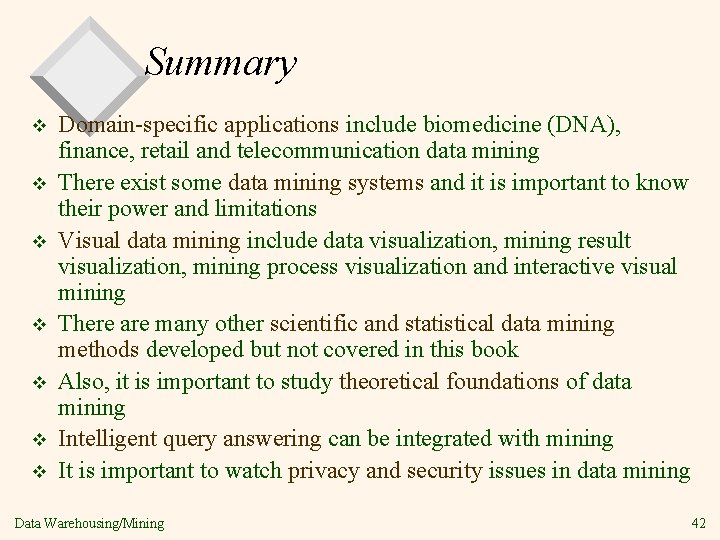 Summary

❖ Domain-specific applications include biomedicine (DNA), finance, retail and telecommunication data mining

❖ There exist some data mining systems and it is important to know their power and limitations

❖ Visual data mining include data visualization, mining result visualization, mining process visualization and interactive visual mining

❖ There are many other scientific and statistical data mining methods developed but not covered in this book

❖ Also, it is important to study theoretical foundations of data mining

❖ Intelligent query answering can be integrated with mining

❖ It is important to watch privacy and security issues in data mining

Data Warehousing/Mining

42